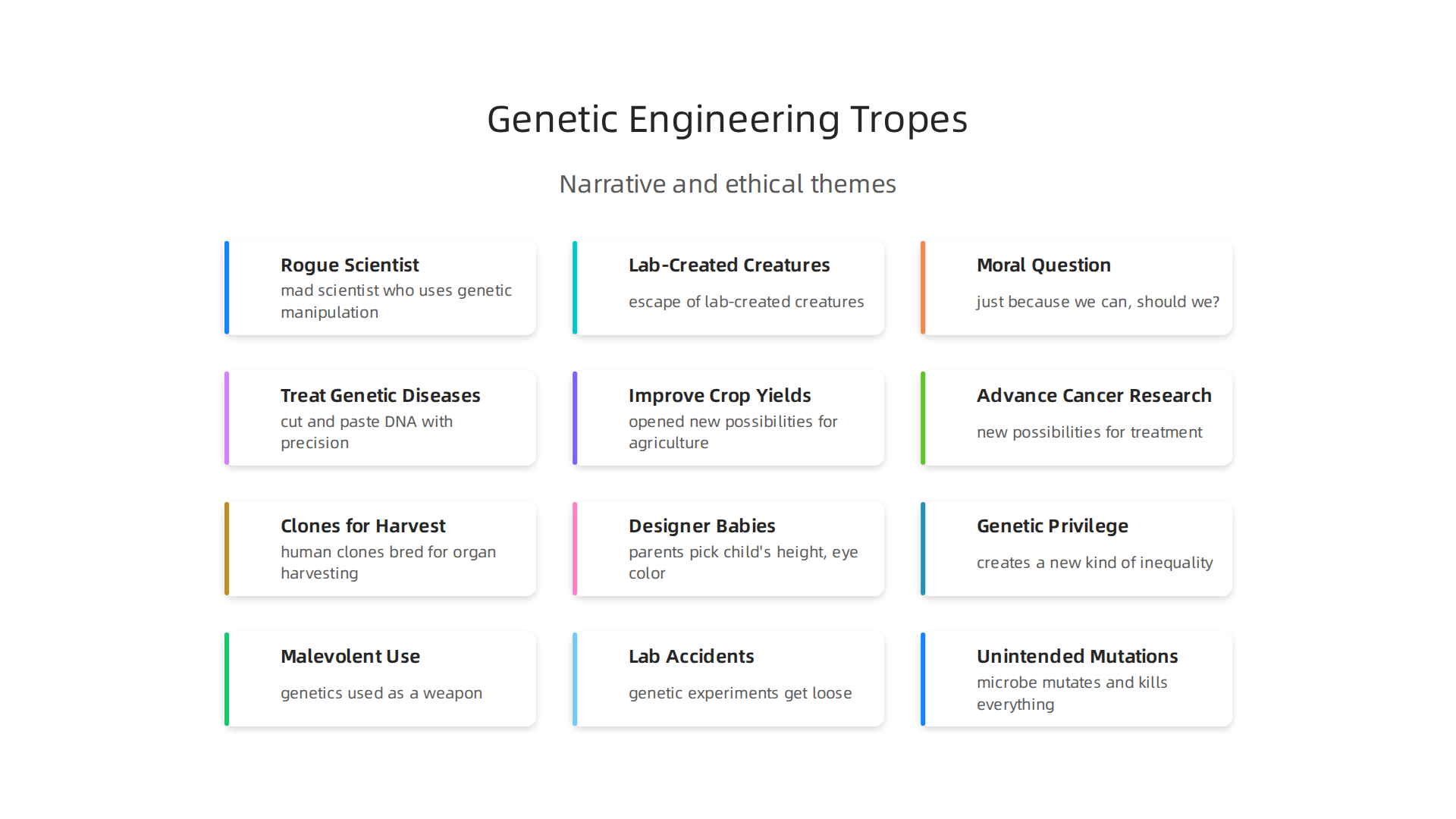 Genetic Engineering Tropes

Narrative and ethical themes

Rogue Scientist
mad scientist who uses genetic manipulation

Lab-Created Creatures
escape of lab-created creatures

Moral Question
just because we can, should we?

Treat Genetic Diseases
cut and paste DNA with precision

Improve Crop Yields
opened new possibilities for agriculture

Advance Cancer Research
new possibilities for treatment

Clones for Harvest
human clones bred for organ harvesting

Designer Babies
parents pick child's height, eye color

Genetic Privilege
creates a new kind of inequality

Malevolent Use
genetics used as a weapon

Lab Accidents
genetic experiments get loose

Unintended Mutations
microbe mutates and kills everything